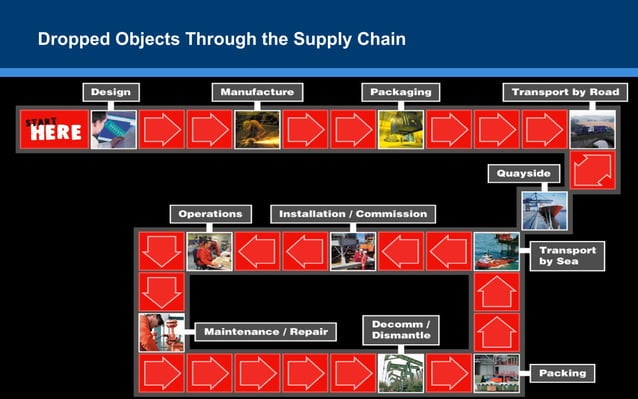 Dropped Objects Through the Supply Chain

START HERE

Design

Manufacture

Packaging

Transport by Road

Quayside

Transport by Sea

Installation / Commission

Operations

Maintenance / Repair

Decomm / Dismantle

Packing